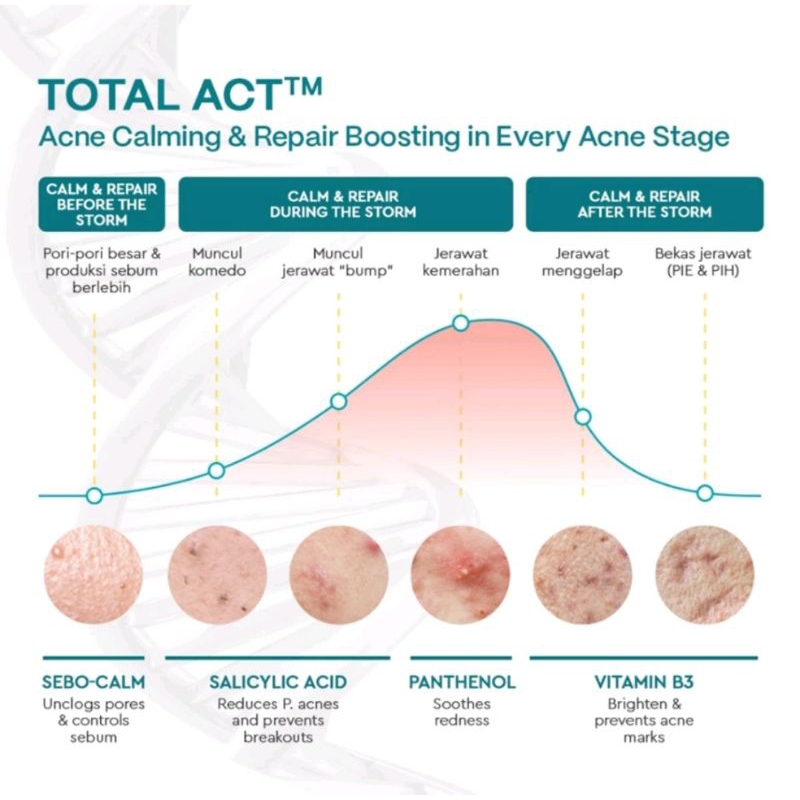 TOTAL ACT™
Acne Calming & Repair Boosting in Every Acne Stage

CALM & REPAIR BEFORE THE STORM

CALM & REPAIR DURING THE STORM

CALM & REPAIR AFTER THE STORM

Pori-pori besar & produksi sebum berlebih

Muncul komedo

Muncul jerawat "bump"

Jerawat kemerahan

Jerawat menggelap

Bekas jerawat (PIE & PIH)

SEBO-CALM
Unclogs pores & controls sebum

SALICYLIC ACID
Reduces P. acnes and prevents breakouts

PANTHENOL
Soothes redness

VITAMIN B3
Brighten & prevents acne marks